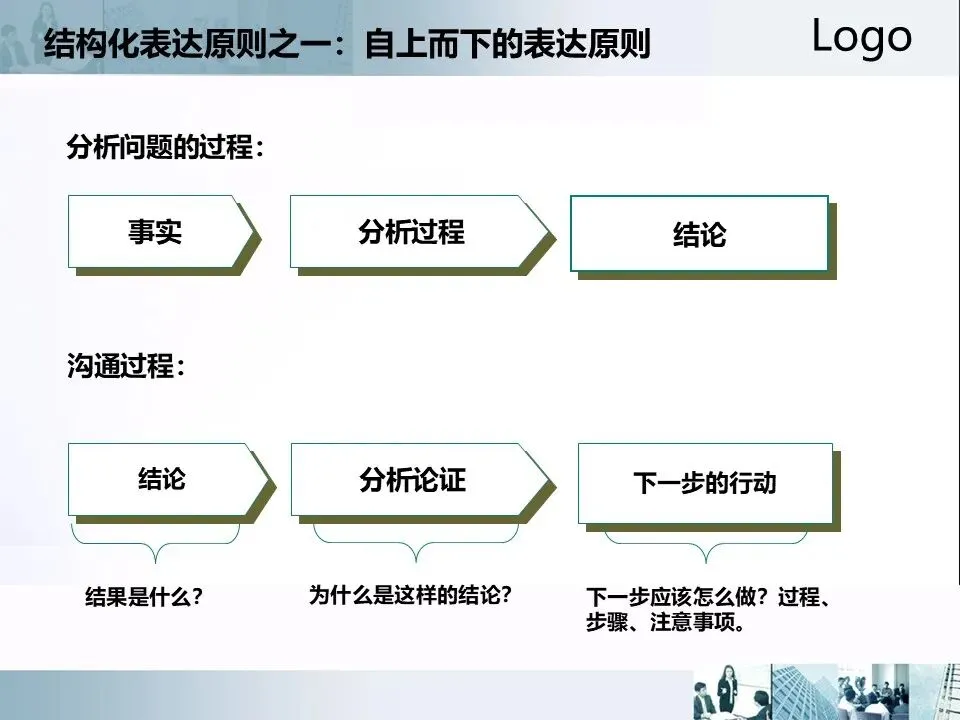 结构化表达原则之一：自上而下的表达原则

Logo

分析问题的过程：

事实

分析过程

结论

沟通过程：

结论

分析论证

下一步的行动

结果是什么？

为什么是这样的结论？

下一步应该怎么做？过程、步骤、注意事项。